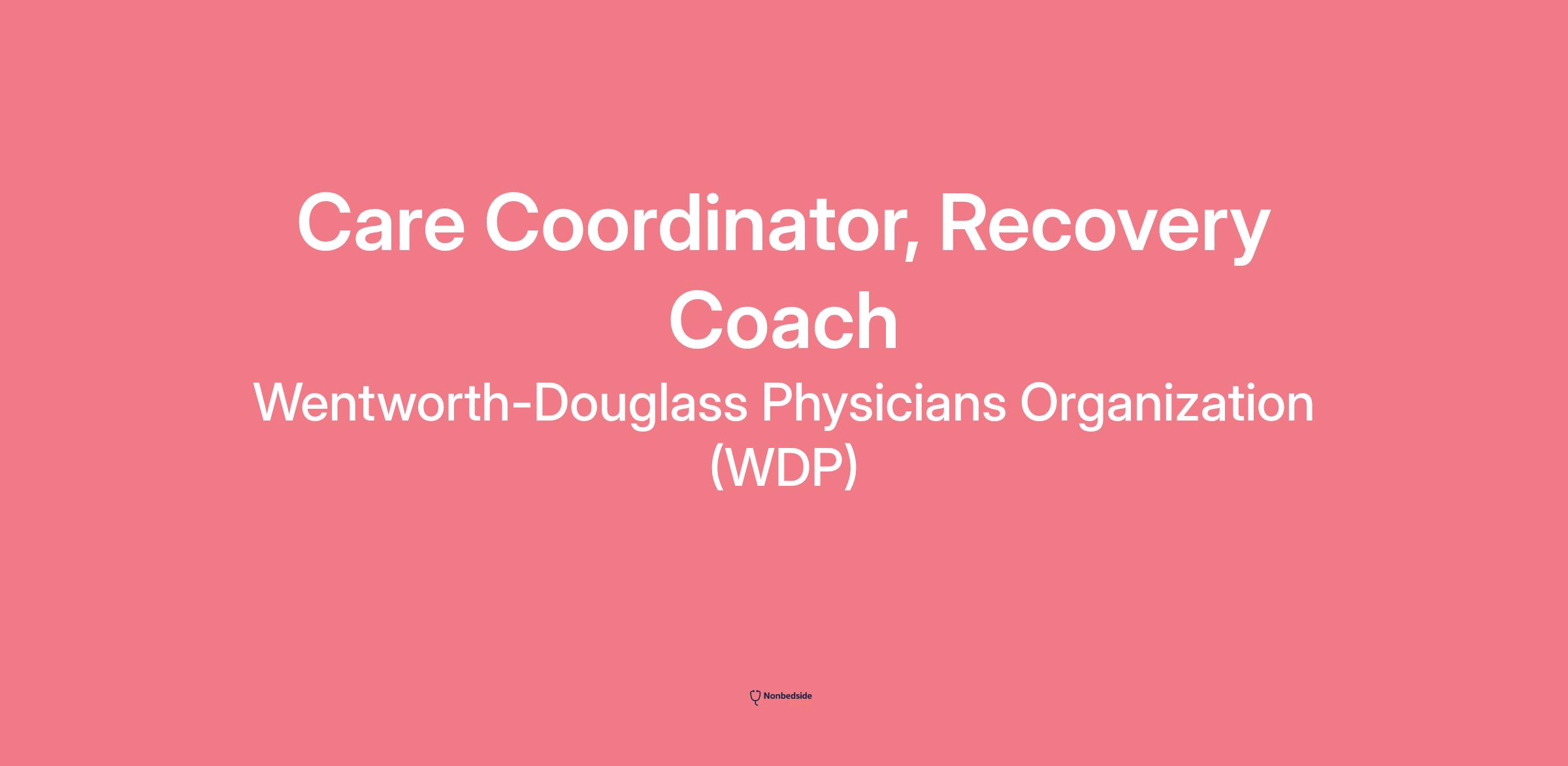 Care Coordinator, Recovery Coach

Wentworth-Douglass Physicians Organization (WDP)

Nonbedside